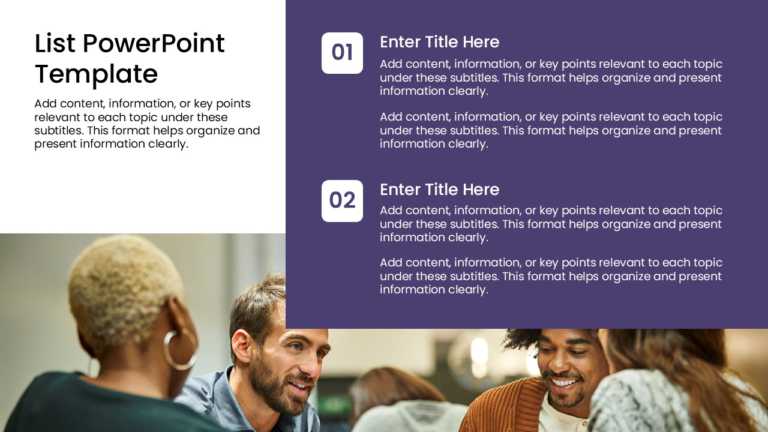 List PowerPoint Template

Add content, information, or key points relevant to each topic under these subtitles. This format helps organize and present information clearly.

01

Enter Title Here

Add content, information, or key points relevant to each topic under these subtitles. This format helps organize and present information clearly.

Add content, information, or key points relevant to each topic under these subtitles. This format helps organize and present information clearly.

02

Enter Title Here

Add content, information, or key points relevant to each topic under these subtitles. This format helps organize and present information clearly.

Add content, information, or key points relevant to each topic under these subtitles. This format helps organize and present information clearly.